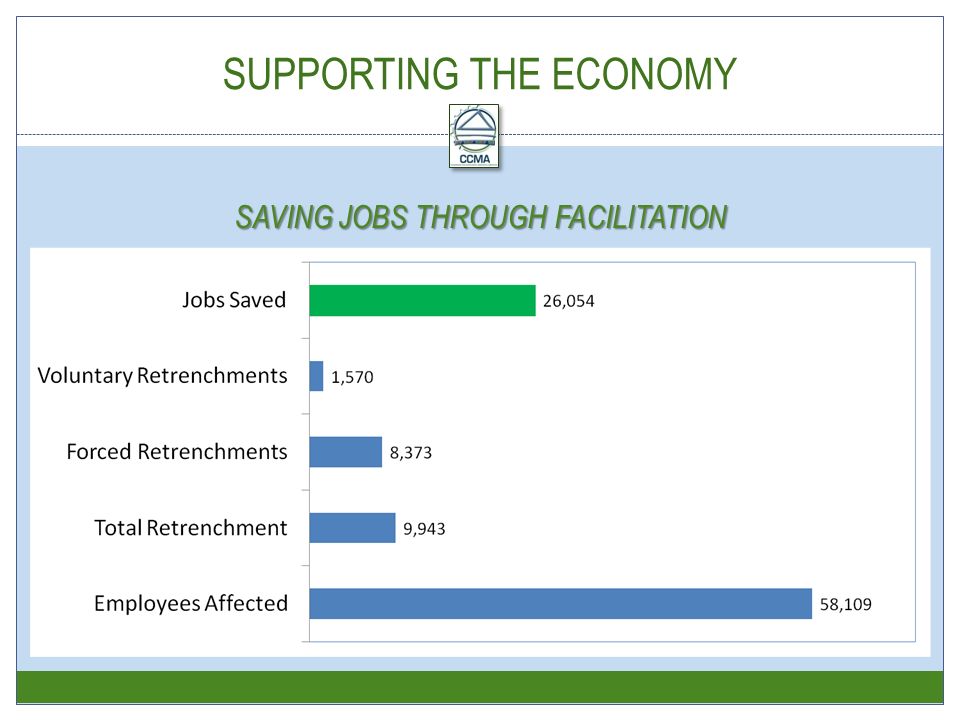 SUPPORTING THE ECONOMY

CCMA

SAVING JOBS THROUGH FACILITATION

Jobs Saved 26,054

Voluntary Retrenchments 1,570

Forced Retrenchments 8,373

Total Retrenchment 9,943

Employees Affected 58,109